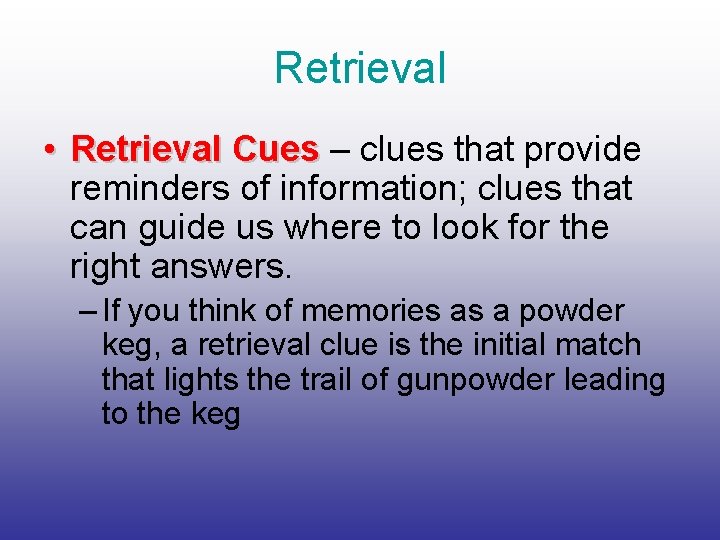 Retrieval

• Retrieval Cues – clues that provide reminders of information; clues that can guide us where to look for the right answers.

– If you think of memories as a powder keg, a retrieval clue is the initial match that lights the trail of gunpowder leading to the keg